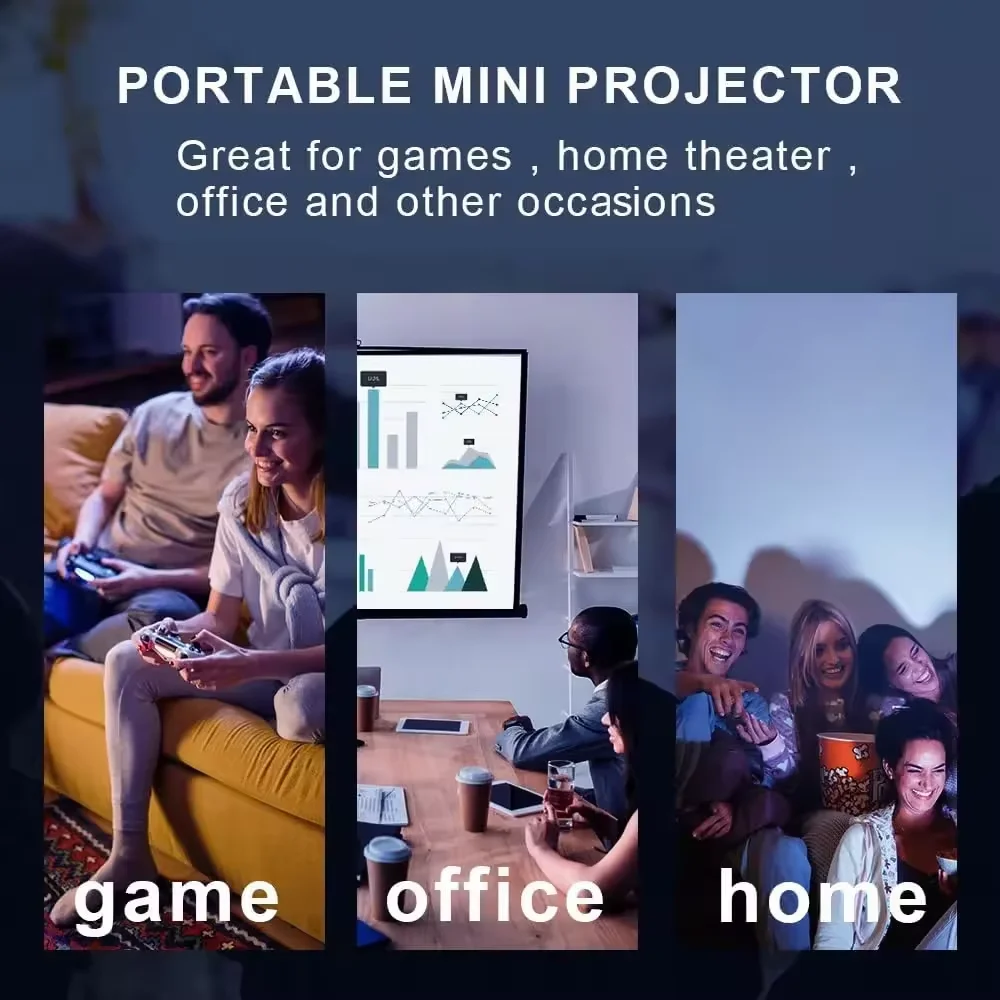 PORTABLE MINI PROJECTOR

Great for games , home theater , office and other occasions

game

office

home